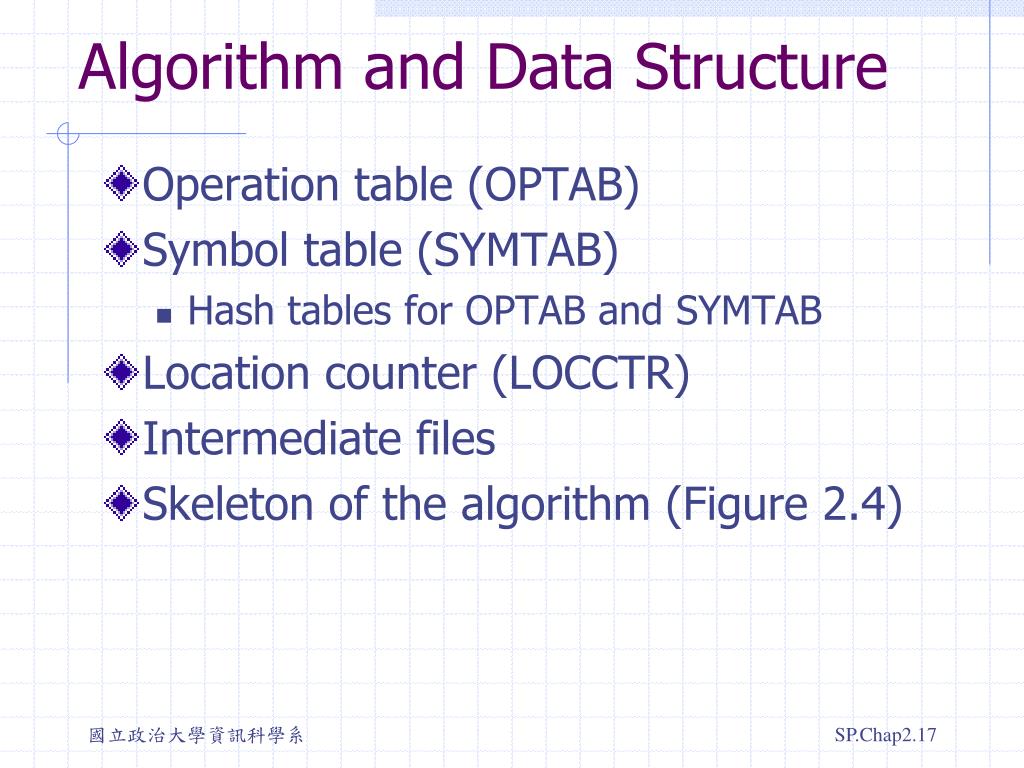 Algorithm and Data Structure

Operation table (OPTAB)
Symbol table (SYMTAB)
Hash tables for OPTAB and SYMTAB
Location counter (LOCCTR)
Intermediate files
Skeleton of the algorithm (Figure 2.4)

國立政治大學資訊科學系

SP.Chap2.17